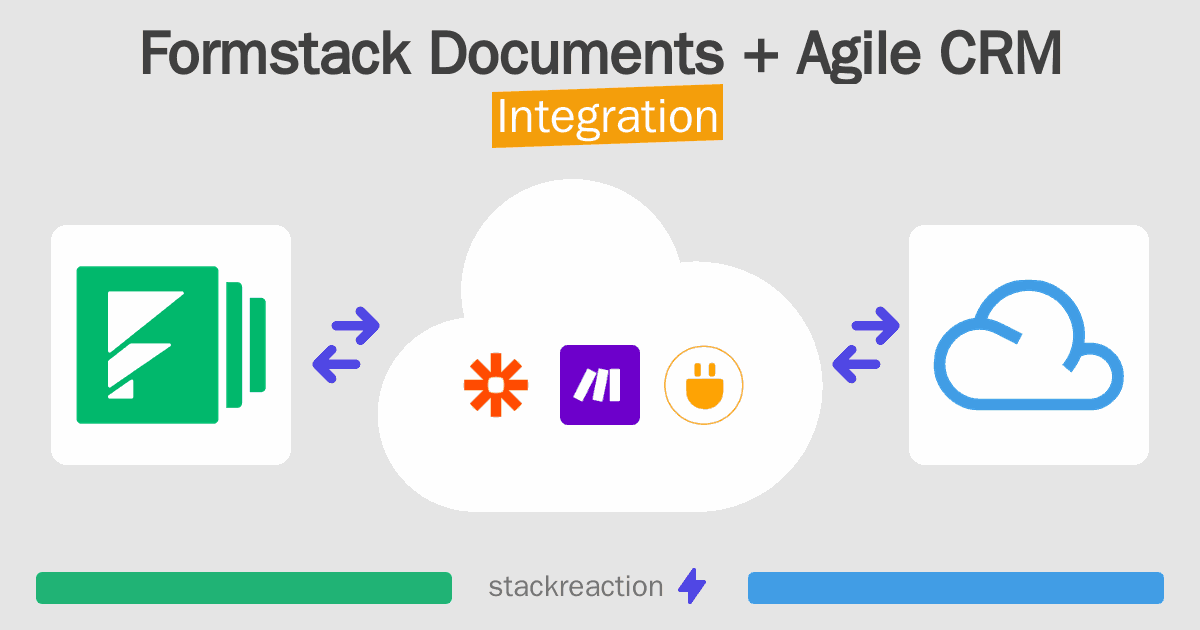 Formstack Documents + Agile CRM
Integration

stackreaction